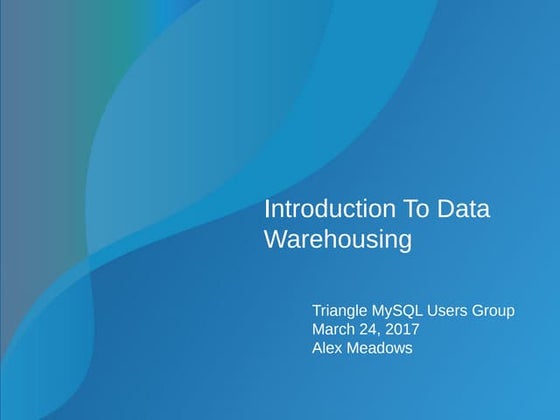 Introduction To Data Warehousing

Triangle MySQL Users Group
March 24, 2017
Alex Meadows